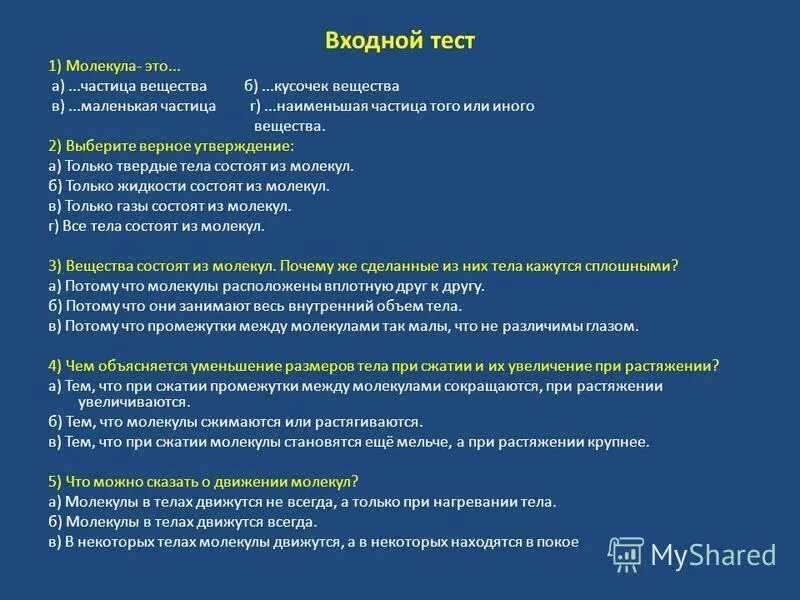 Входной тест

1) Молекула- это...
а) ...частица вещества б) ...кусочек вещества
в) ...маленькая частица г) ...наименьшая частица того или иного вещества.

2) Выберите верное утверждение:
а) Только твердые тела состоят из молекул.
б) Только жидкости состоят из молекул.
в) Только газы состоят из молекул.
г) Все тела состоят из молекул.

3) Вещества состоят из молекул. Почему же сделанные из них тела кажутся сплошными?
а) Потому что молекулы расположены вплотную друг к другу.
б) Потому что они занимают весь внутренний объем тела.
в) Потому что промежутки между молекулами так малы, что не различимы глазом.

4) Чем объясняется уменьшение размеров тела при сжатии и их увеличение при растяжении?
а) Тем, что при сжатии промежутки между молекулами сокращаются, при растяжении увеличиваются.
б) Тем, что молекулы сжимаются или растягиваются.
в) Тем, что при сжатии молекулы становятся ещё мельче, а при растяжении крупнее.

5) Что можно сказать о движении молекул?
а) Молекулы в телах движутся не всегда, а только при нагревании тела.
б) Молекулы в телах движутся всегда.
в) В некоторых телах молекулы движутся, а в некоторых находятся в покое

MyShared